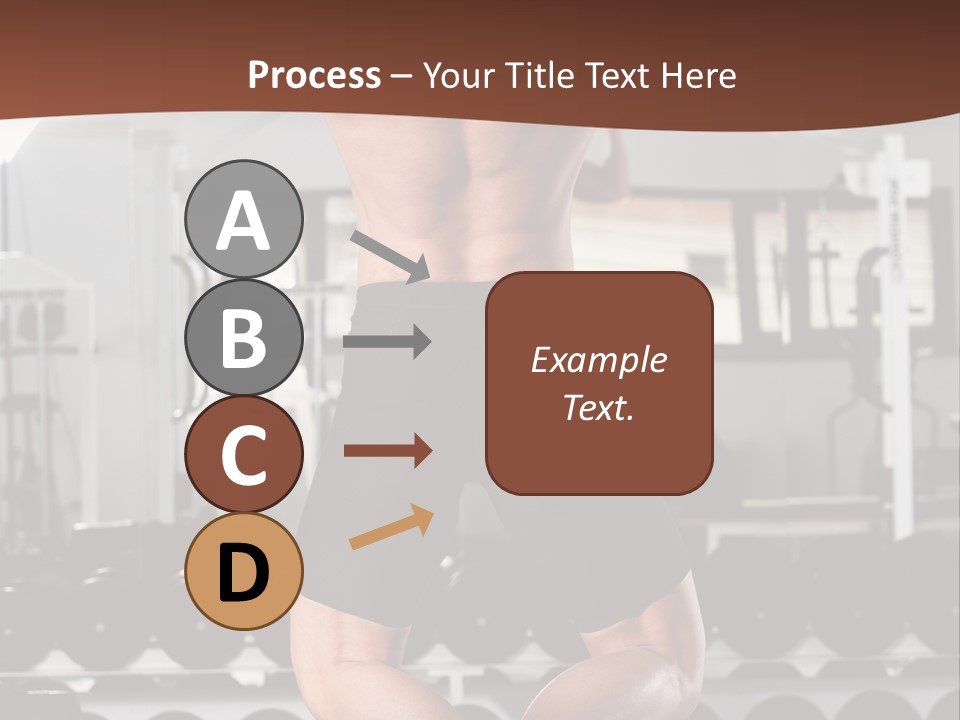 Process – Your Title Text Here

A

B

C

D

Example Text.